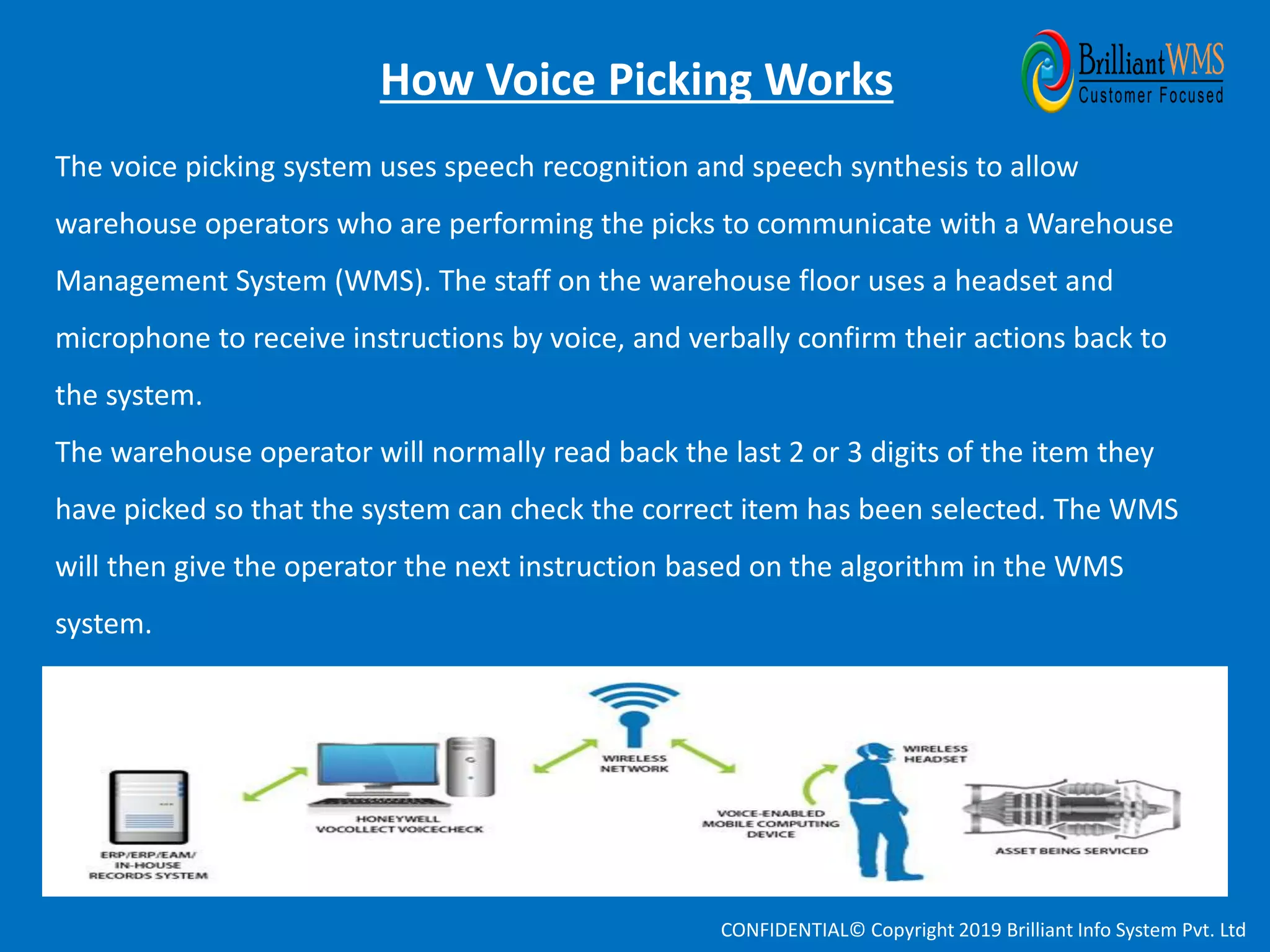 How Voice Picking Works

BrilliantWMS
Customer Focused

The voice picking system uses speech recognition and speech synthesis to allow warehouse operators who are performing the picks to communicate with a Warehouse Management System (WMS). The staff on the warehouse floor uses a headset and microphone to receive instructions by voice, and verbally confirm their actions back to the system.

The warehouse operator will normally read back the last 2 or 3 digits of the item they have picked so that the system can check the correct item has been selected. The WMS will then give the operator the next instruction based on the algorithm in the WMS system.

ERP/ERP/EAM/
IN-HOUSE
RECORDS SYSTEM

HONEYWELL
VOCOLLECT VOICECHECK

WIRELESS
NETWORK

VOICE-ENABLED
MOBILE COMPUTING
DEVICE

WIRELESS
HEADSET

ASSET BEING SERVICED

CONFIDENTIAL© Copyright 2019 Brilliant Info System Pvt. Ltd